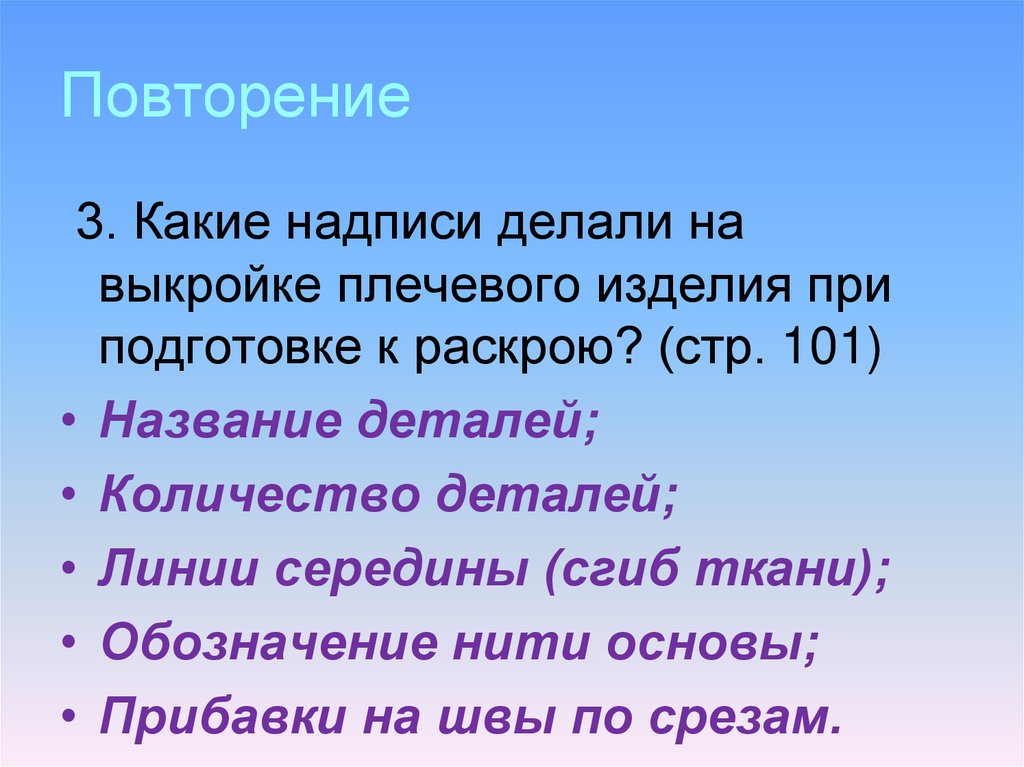 Повторение

3. Какие надписи делали на выкройке плечевого изделия при подготовке к раскрою? (стр. 101)

• Название деталей;
• Количество деталей;
• Линии середины (сгиб ткани);
• Обозначение нити основы;
• Прибавки на швы по срезам.